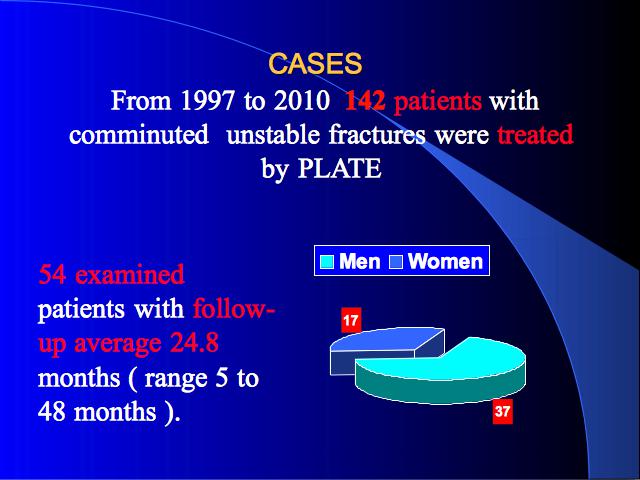 CASES

From 1997 to 2010 142 patients with comminuted unstable fractures were treated by PLATE

54 examined patients with follow-up average 24.8 months ( range 5 to 48 months ).

Men Women

17

37